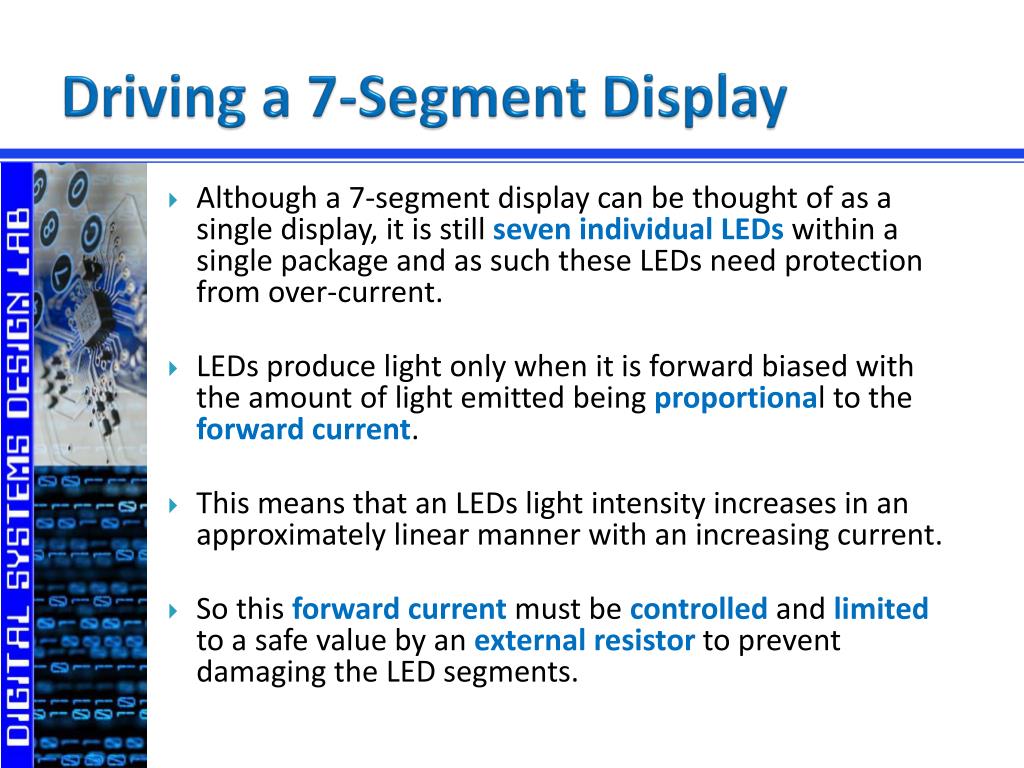 Driving a 7-Segment Display

DIGITAL SYSTEMS DESIGN LAB

Although a 7-segment display can be thought of as a single display, it is still seven individual LEDs within a single package and as such these LEDs need protection from over-current.

LEDs produce light only when it is forward biased with the amount of light emitted being proportional to the forward current.

This means that an LEDs light intensity increases in an approximately linear manner with an increasing current.

So this forward current must be controlled and limited to a safe value by an external resistor to prevent damaging the LED segments.